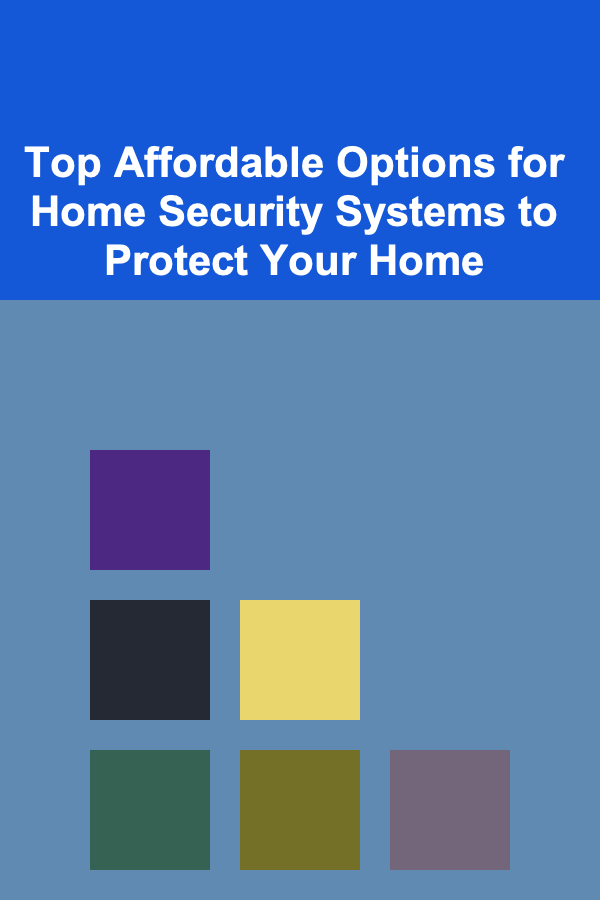 Top Affordable Options for Home Security Systems to Protect Your Home